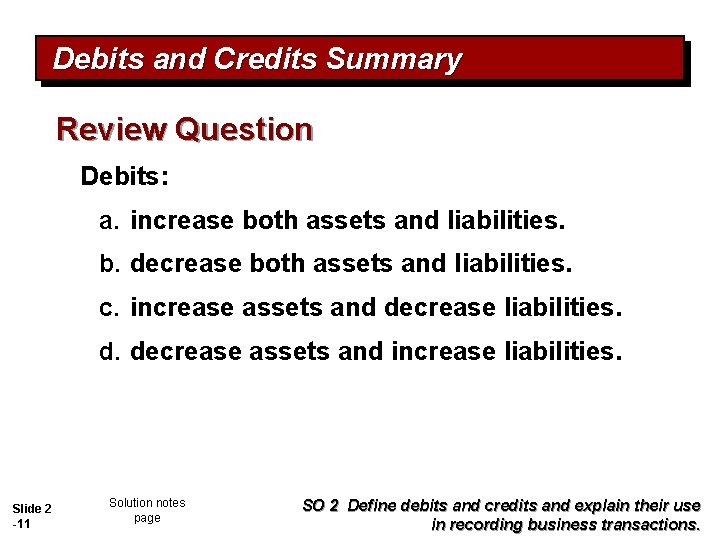 Debits and Credits Summary

Review Question

Debits:

a. increase both assets and liabilities.

b. decrease both assets and liabilities.

c. increase assets and decrease liabilities.

d. decrease assets and increase liabilities.

Slide 2 -11

Solution notes page

SO 2 Define debits and credits and explain their use in recording business transactions.